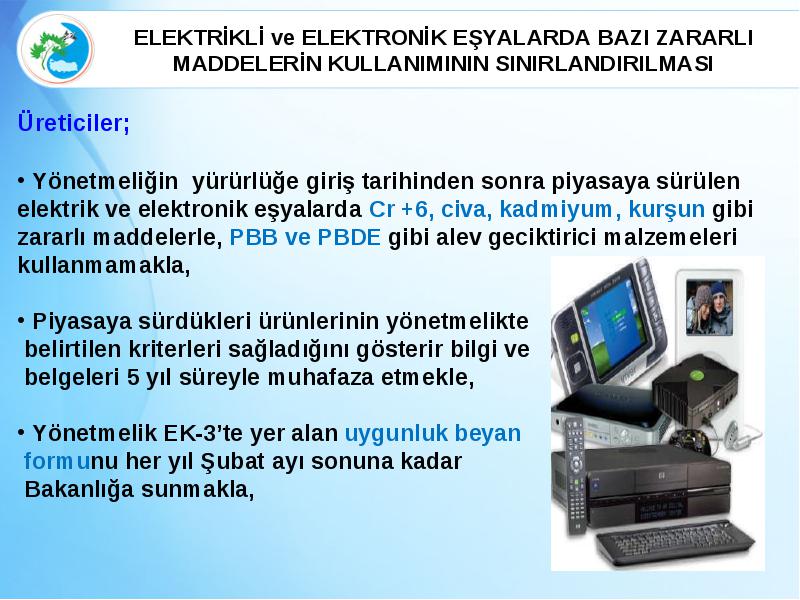 ELEKTRİKLİ ve ELEKTRONİK EŞYALARDA BAZI ZARARLI MADDELERİN KULLANIMININ SINIRLANDIRILMASI

Üreticiler;

• Yönetmeliğin yürürlüğe giriş tarihinden sonra piyasaya sürülen elektrik ve elektronik eşyalarda Cr +6, civa, kadmiyum, kurşun gibi zararlı maddelerle, PBB ve PBDE gibi alev geciktirici malzemeleri kullanmamakla,

• Piyasaya sürdükleri ürünlerinin yönetmelikte belirtilen kriterleri sağladığını gösterir bilgi ve belgeleri 5 yıl süreyle muhafaza etmekle,

• Yönetmelik EK-3'te yer alan uygunluk beyan formunu her yıl Şubat ayı sonuna kadar Bakanlığa sunmakla,